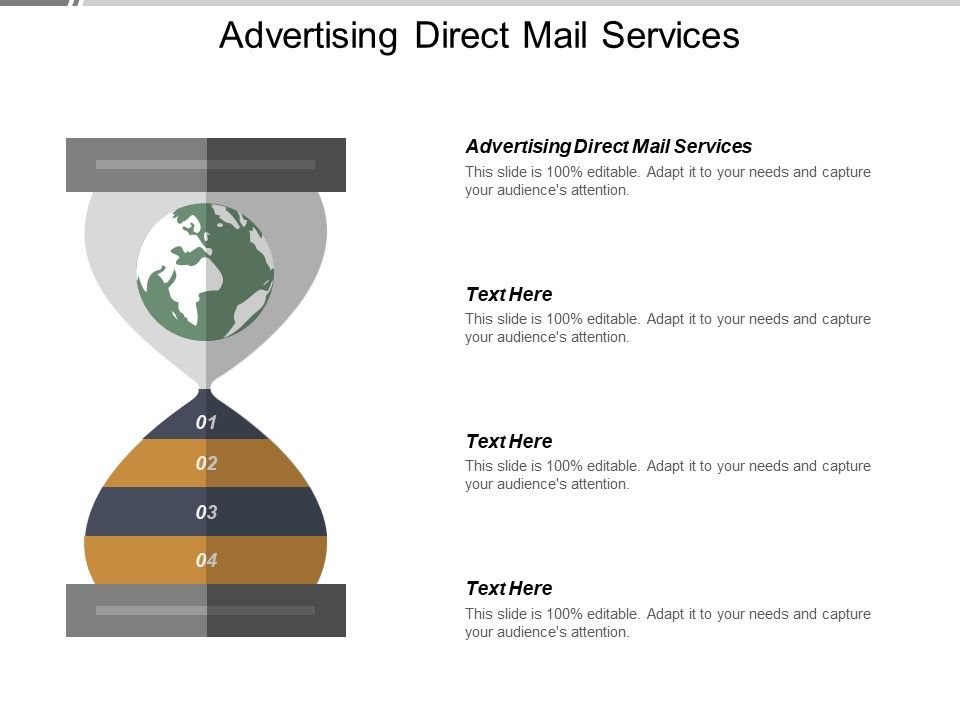 Advertising Direct Mail Services

01
02
03
04

Advertising Direct Mail Services
This slide is 100% editable. Adapt it to your needs and capture your audience's attention.

Text Here
This slide is 100% editable. Adapt it to your needs and capture your audience's attention.

Text Here
This slide is 100% editable. Adapt it to your needs and capture your audience's attention.

Text Here
This slide is 100% editable. Adapt it to your needs and capture your audience's attention.